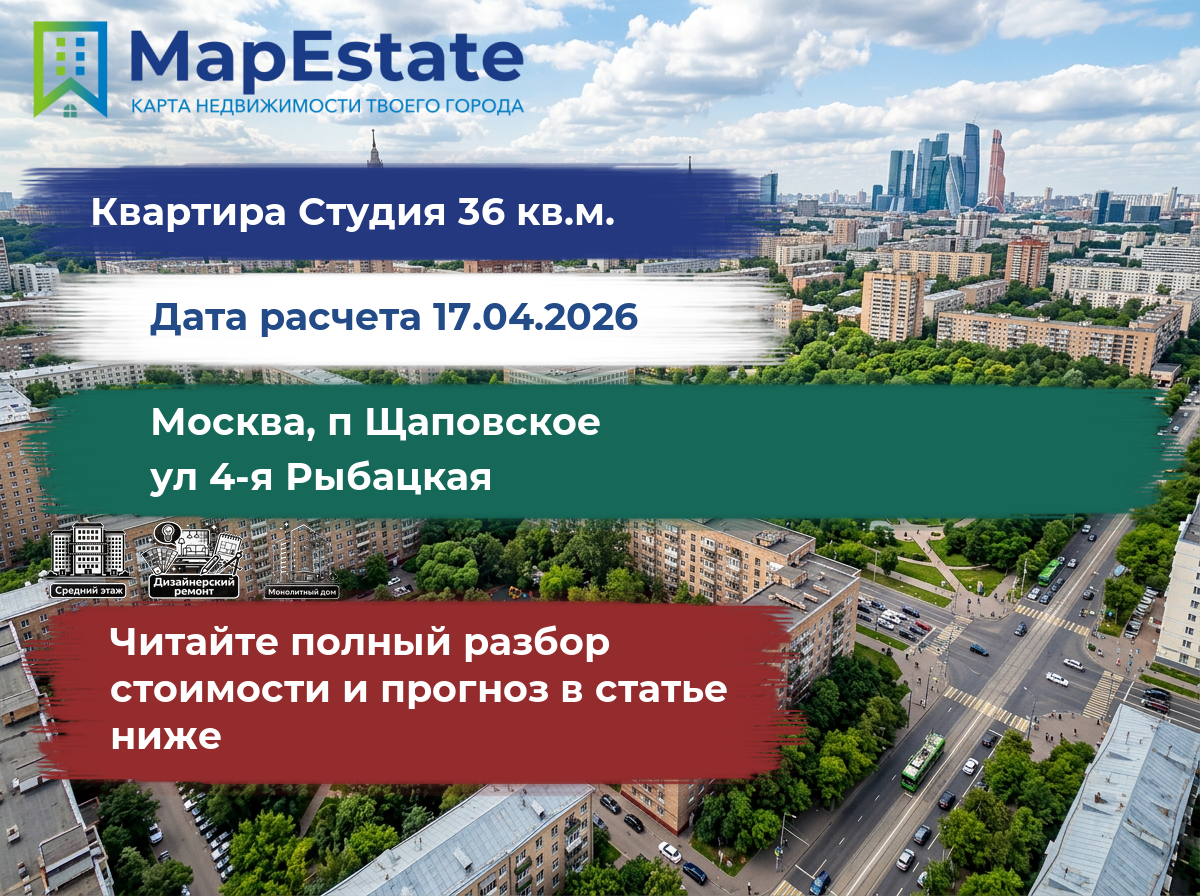 MapEstate
КАРТА НЕДВИЖИМОСТИ ТВОЕГО ГОРОДА

Квартира Студия 36 кв.м.

Дата расчета 17.04.2026

Москва, п Щаповское
ул 4-я Рыбацкая

Средний этаж
Дизайнерский ремонт
Монолитный дом

Читайте полный разбор стоимости и прогноз в статье ниже